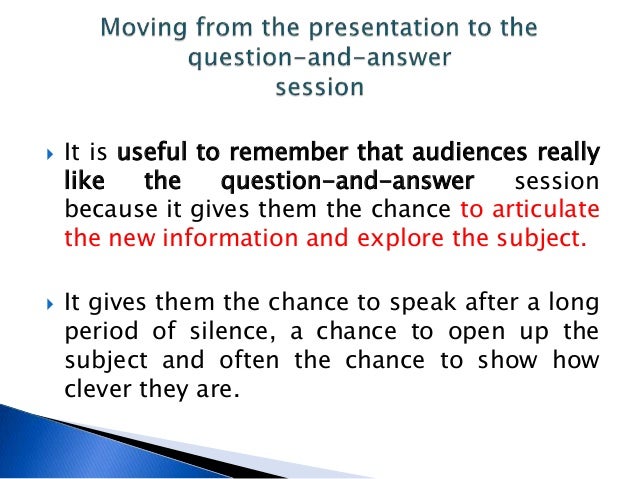 Moving from the presentation to the question-and-answer session

It is useful to remember that audiences really like the question-and-answer session because it gives them the chance to articulate the new information and explore the subject.

It gives them the chance to speak after a long period of silence, a chance to open up the subject and often the chance to show how clever they are.